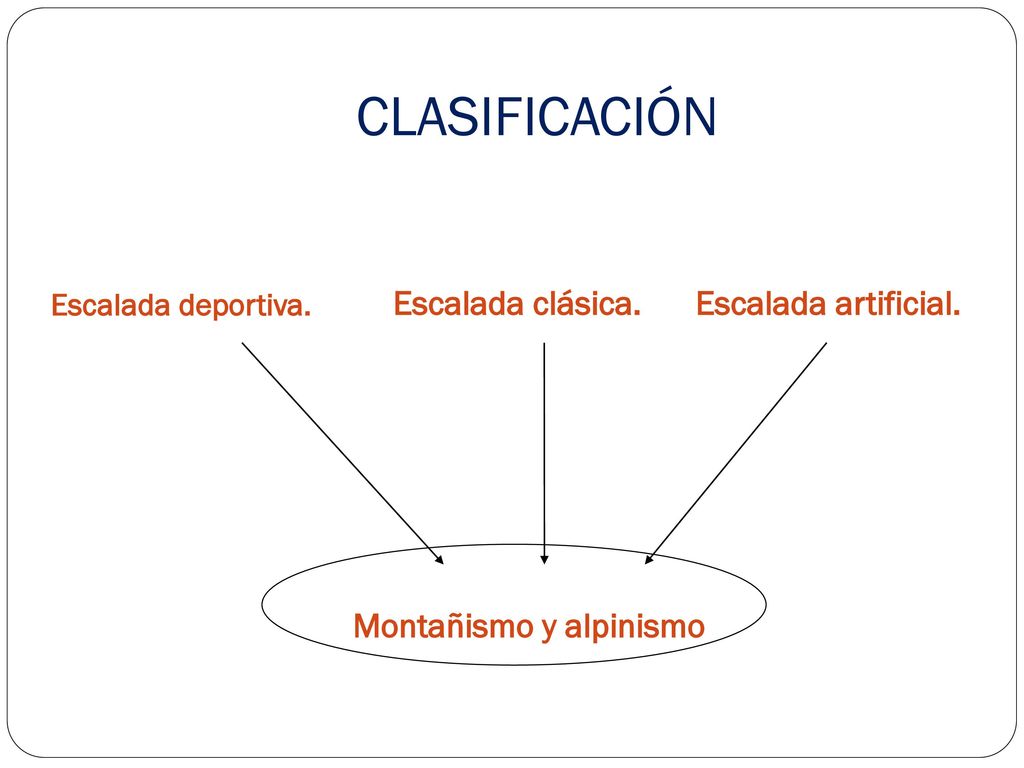 CLASIFICACIÓN

Escalada deportiva.

Escalada clásica.

Escalada artificial.

Montañismo y alpinismo